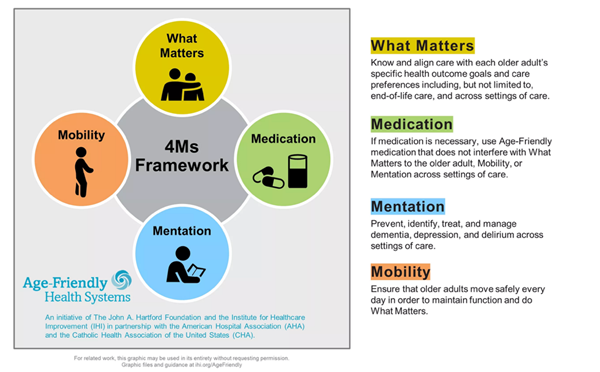 What Matters

Mobility

4Ms Framework

Medication

Mentation

Age-Friendly Health Systems

An initiative of The John A. Hartford Foundation and the Institute for Healthcare Improvement (IHI) in partnership with the American Hospital Association (AHA) and the Catholic Health Association of the United States (CHA).

For related work, this graphic may be used in its entirety without requesting permission. Graphic files and guidance at ihi.org/AgeFriendly

What Matters

Know and align care with each older adult's specific health outcome goals and care preferences including, but not limited to, end-of-life care, and across settings of care.

Medication

If medication is necessary, use Age-Friendly medication that does not interfere with What Matters to the older adult, Mobility, or Mentation across settings of care.

Mentation

Prevent, identify, treat, and manage dementia, depression, and delirium across settings of care.

Mobility

Ensure that older adults move safely every day in order to maintain function and do What Matters.